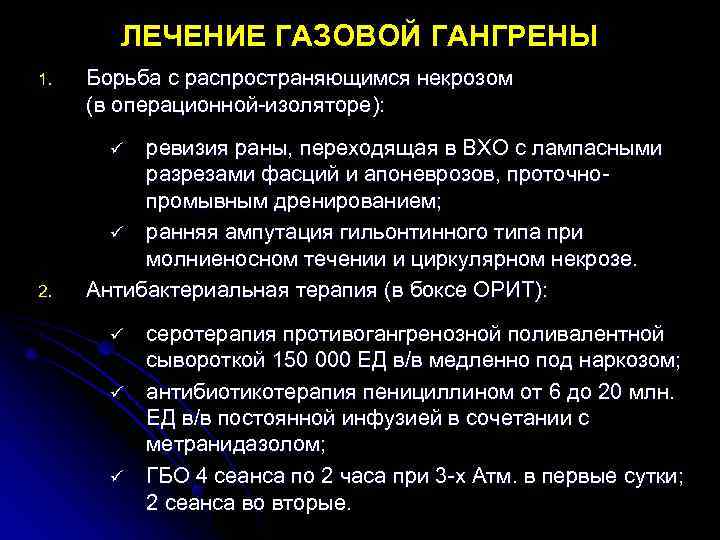 ЛЕЧЕНИЕ ГАЗОВОЙ ГАНГРЕНЫ

1. Борьба с распространяющимся некрозом (в операционной-изоляторе):

✓ ревизия раны, переходящая в ВХО с лампасными разрезами фасций и апоневрозов, проточно-промывным дренированием;

✓ ранняя ампутация гильонтинного типа при молниеносном течении и циркулярном некрозе.

2. Антибактериальная терапия (в боксе ОРИТ):

✓ серотерапия противогангренозной поливалентной сывороткой 150 000 ЕД в/в медленно под наркозом;

✓ антибиотикотерапия пенициллином от 6 до 20 млн. ЕД в/в постоянной инфузией в сочетании с метранидазолом;

✓ ГБО 4 сеанса по 2 часа при 3-х Атм. в первые сутки; 2 сеанса во вторые.